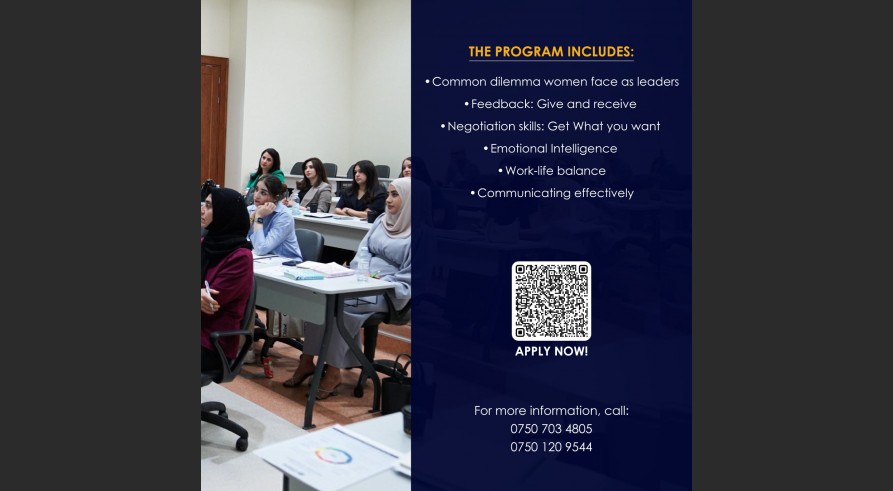 THE PROGRAM INCLUDES:

• Common dilemma women face as leaders
• Feedback: Give and receive
• Negotiation skills: Get What you want
• Emotional Intelligence
• Work-life balance
• Communicating effectively

APPLY NOW!

For more information, call:
0750 703 4805
0750 120 9544